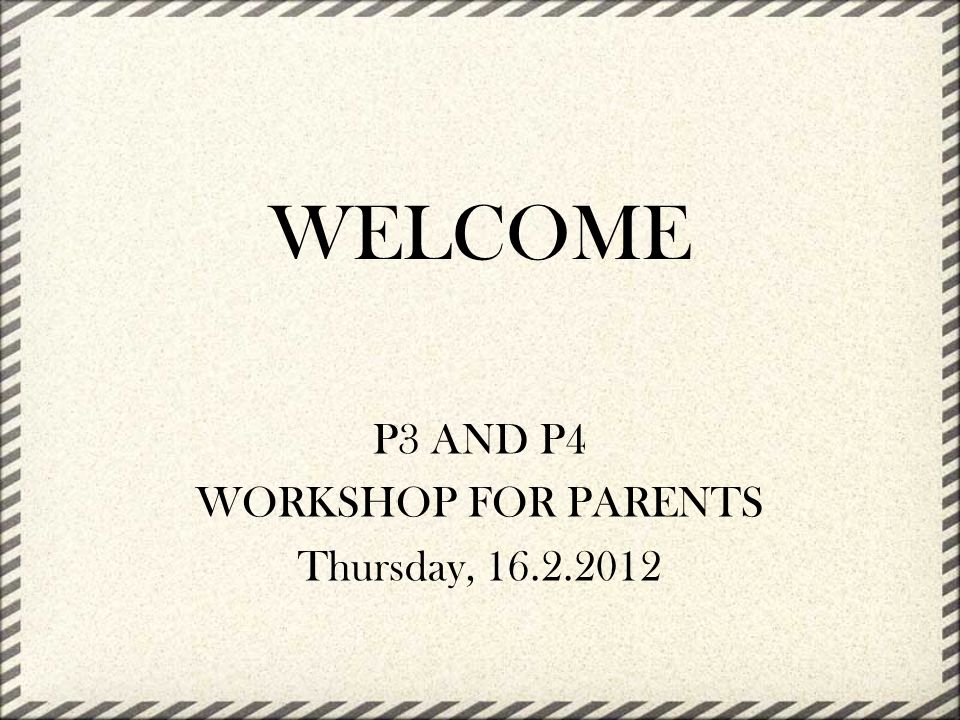 WELCOME

P3 AND P4
WORKSHOP FOR PARENTS
Thursday, 16.2.2012